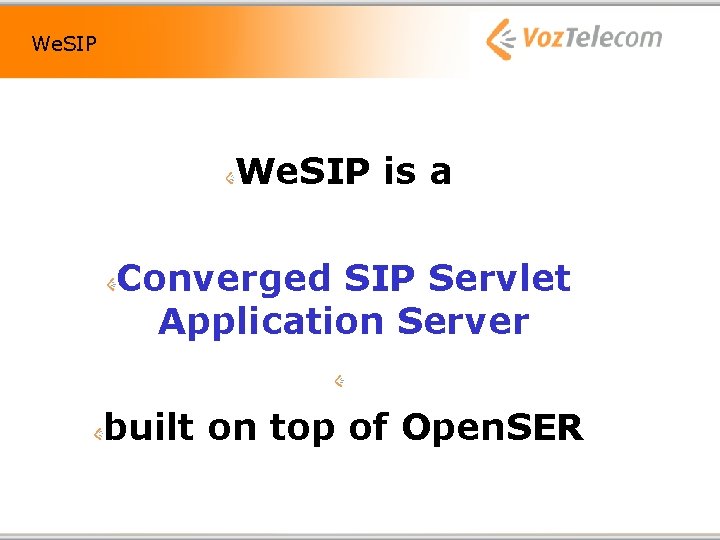 WeSIP

VozTelecom

WeSIP is a

Converged SIP Servlet Application Server

built on top of OpenSER